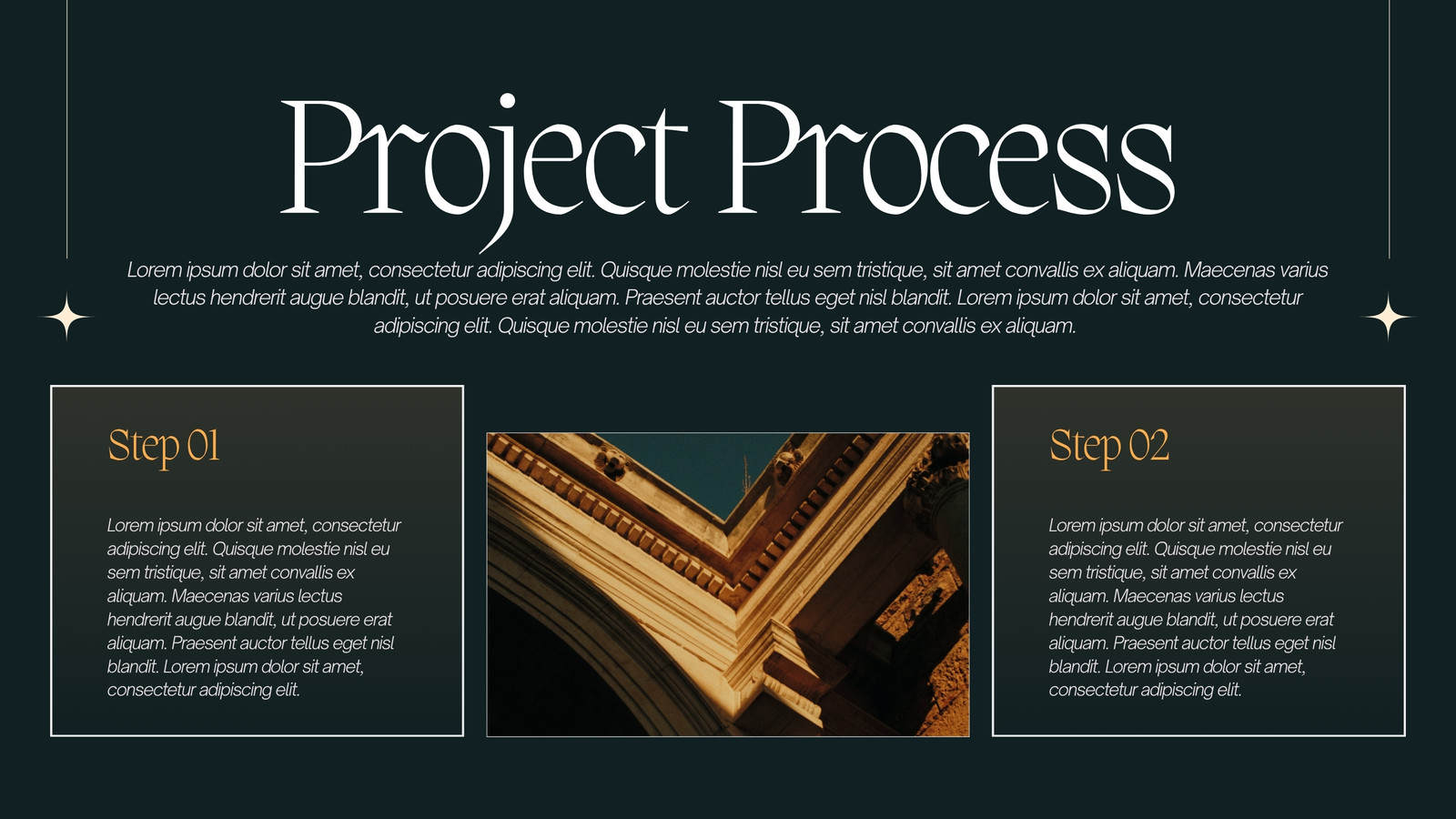 Project Process

Lorem ipsum dolor sit amet, consectetur adipiscing elit. Quisque molestie nisl eu sem tristique, sit amet convallis ex aliquam. Maecenas varius lectus hendrerit augue blandit, ut posuere erat aliquam. Praesent auctor tellus eget nisl blandit. Lorem ipsum dolor sit amet, consectetur adipiscing elit. Quisque molestie nisl eu sem tristique, sit amet convallis ex aliquam.

Step 01

Lorem ipsum dolor sit amet, consectetur adipiscing elit. Quisque molestie nisl eu sem tristique, sit amet convallis ex aliquam. Maecenas varius lectus hendrerit augue blandit, ut posuere erat aliquam. Praesent auctor tellus eget nisl blandit. Lorem ipsum dolor sit amet, consectetur adipiscing elit.

Step 02

Lorem ipsum dolor sit amet, consectetur adipiscing elit. Quisque molestie nisl eu sem tristique, sit amet convallis ex aliquam. Maecenas varius lectus hendrerit augue blandit, ut posuere erat aliquam. Praesent auctor tellus eget nisl blandit. Lorem ipsum dolor sit amet, consectetur adipiscing elit.